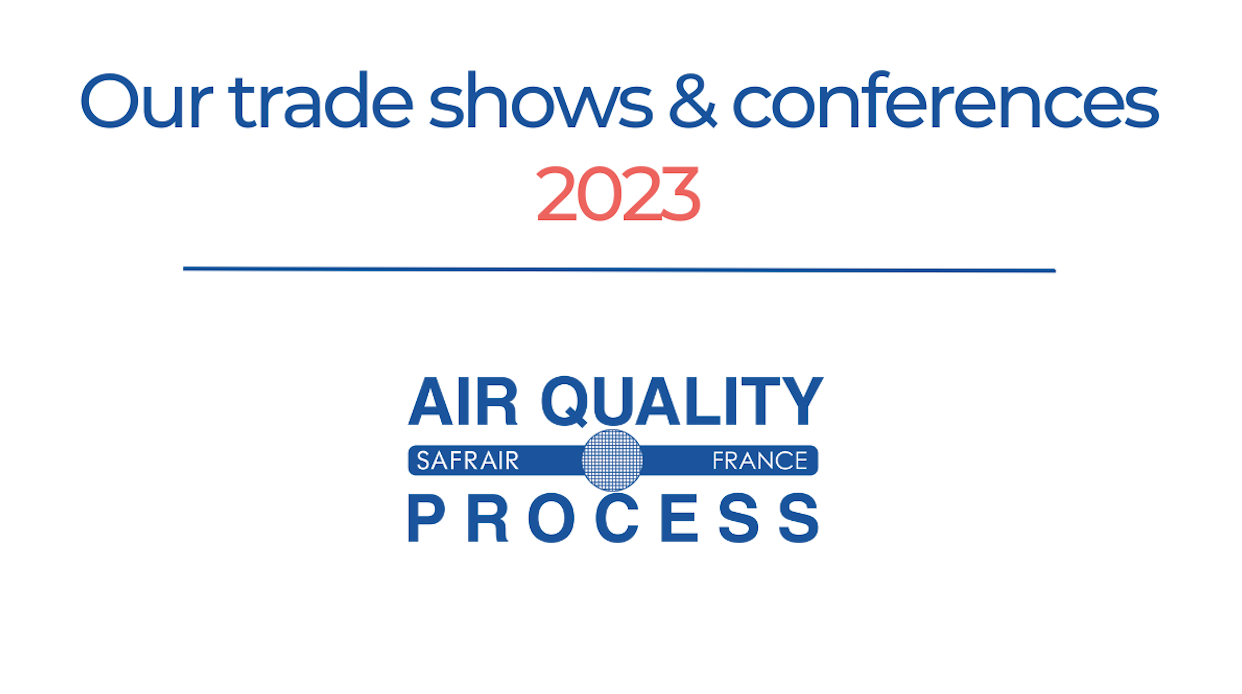 Our trade shows & conferences
2023

AIR QUALITY
SAFRAIR FRANCE
PROCESS